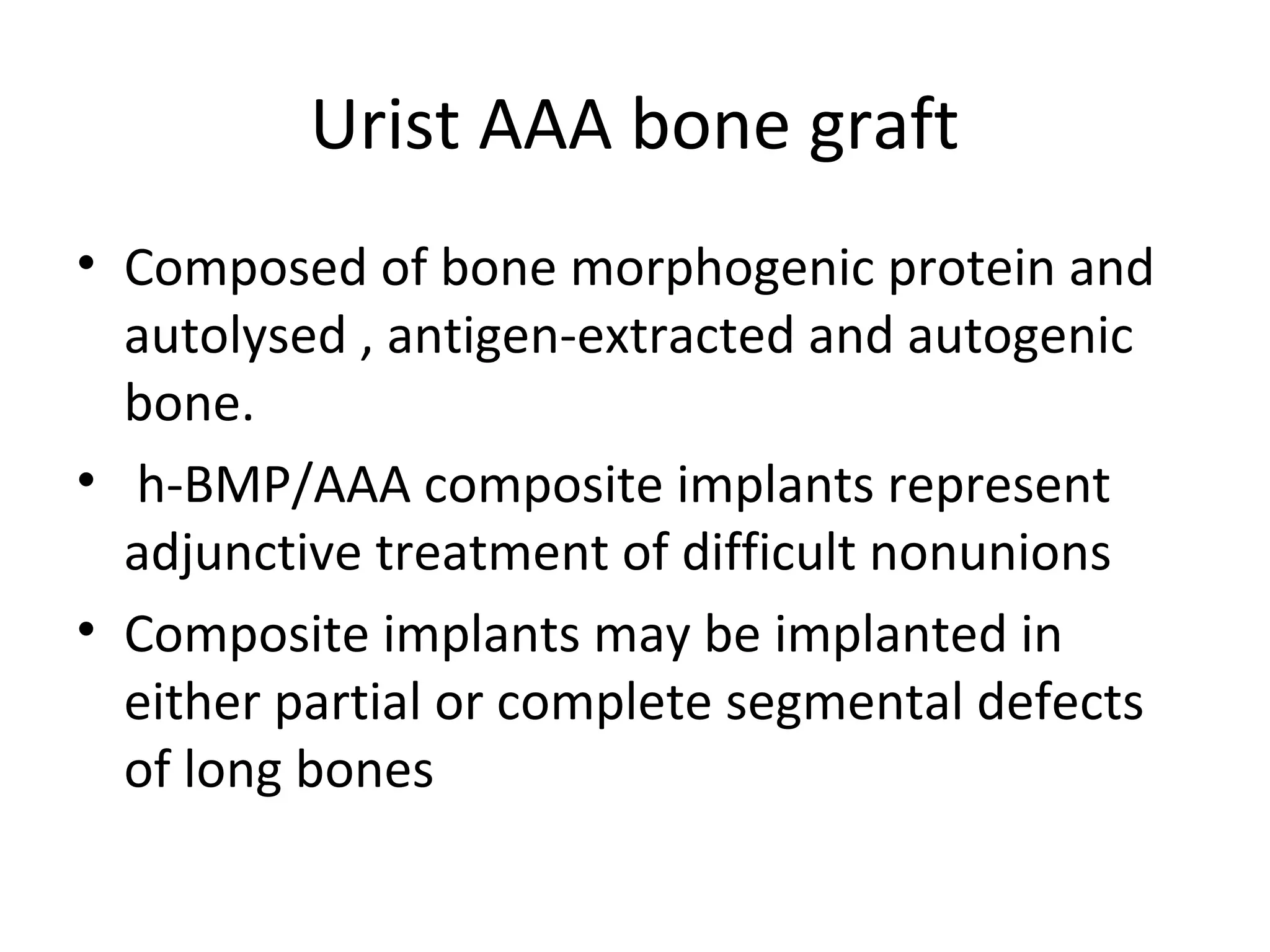 Urist AAA bone graft

• Composed of bone morphogenic protein and autolysed , antigen-extracted and autogenic bone.

• h-BMP/AAA composite implants represent adjunctive treatment of difficult nonunions

• Composite implants may be implanted in either partial or complete segmental defects of long bones